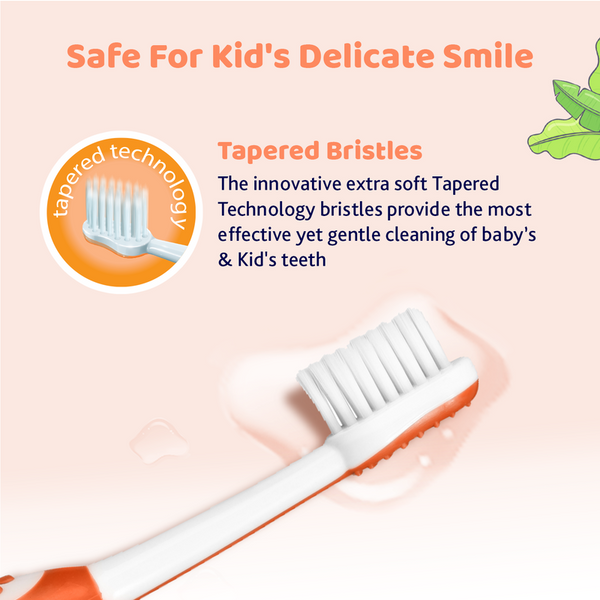 Safe For Kid's Delicate Smile

tapered technology

Tapered Bristles

The innovative extra soft Tapered Technology bristles provide the most effective yet gentle cleaning of baby's & Kid's teeth